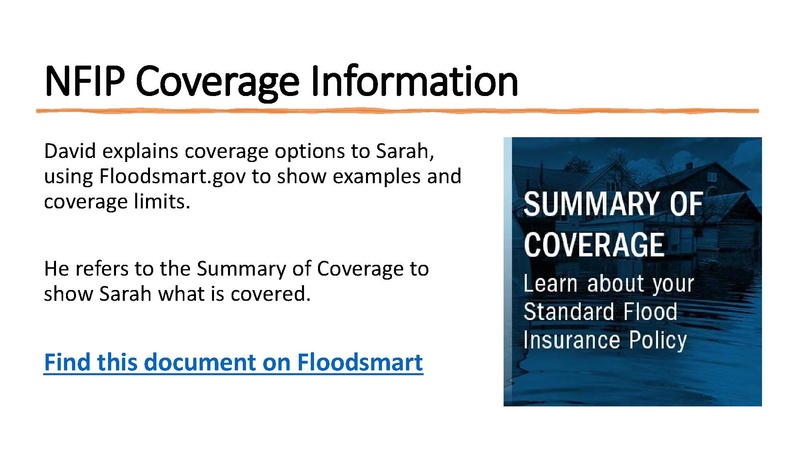 NFIP Coverage Information

David explains coverage options to Sarah, using Floodsmart.gov to show examples and coverage limits.

He refers to the Summary of Coverage to show Sarah what is covered.

Find this document on Floodsmart

SUMMARY OF COVERAGE
Learn about your Standard Flood Insurance Policy